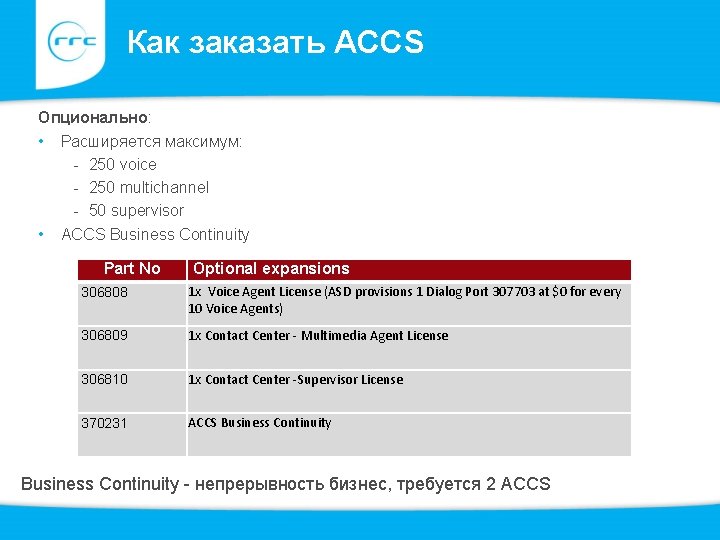 rrc

Как заказать ACCS

Опционально:

• Расширяется максимум:
  - 250 voice
  - 250 multichannel
  - 50 supervisor
• ACCS Business Continuity

| Part No | Optional expansions |
|---|---|
| 306808 | 1x Voice Agent License (ASD provisions 1 Dialog Port 307703 at $0 for every 10 Voice Agents) |
| 306809 | 1x Contact Center - Multimedia Agent License |
| 306810 | 1x Contact Center -Supervisor License |
| 370231 | ACCS Business Continuity |

Business Continuity - непрерывность бизнес, требуется 2 ACCS